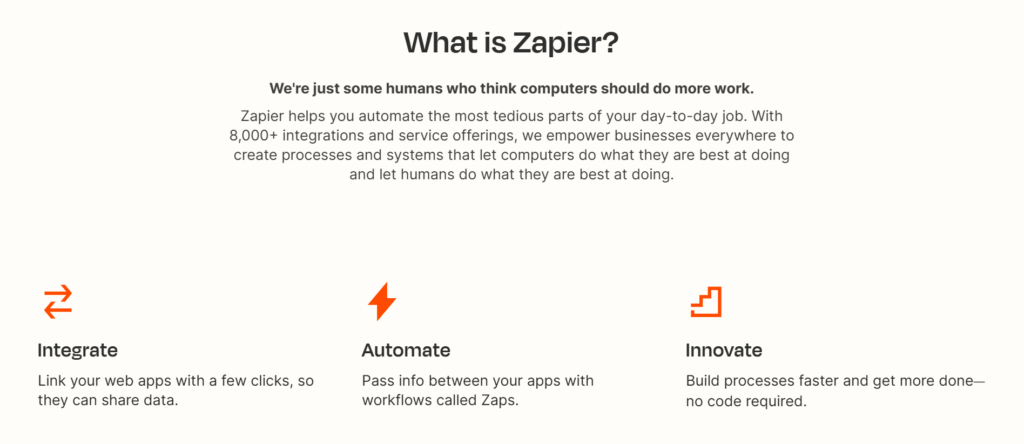 What is Zapier?

We're just some humans who think computers should do more work.

Zapier helps you automate the most tedious parts of your day-to-day job. With 8,000+ integrations and service offerings, we empower businesses everywhere to create processes and systems that let computers do what they are best at doing and let humans do what they are best at doing.

Integrate

Link your web apps with a few clicks, so they can share data.

Automate

Pass info between your apps with workflows called Zaps.

Innovate

Build processes faster and get more done—no code required.